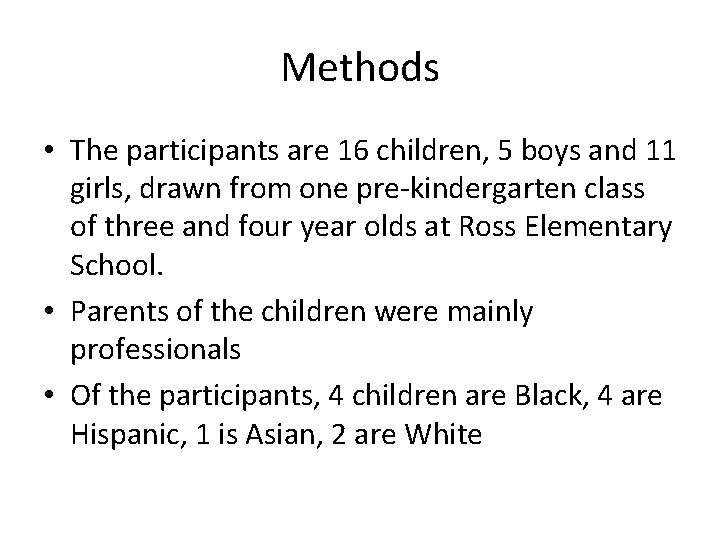 Methods

• The participants are 16 children, 5 boys and 11 girls, drawn from one pre-kindergarten class of three and four year olds at Ross Elementary School.

• Parents of the children were mainly professionals

• Of the participants, 4 children are Black, 4 are Hispanic, 1 is Asian, 2 are White